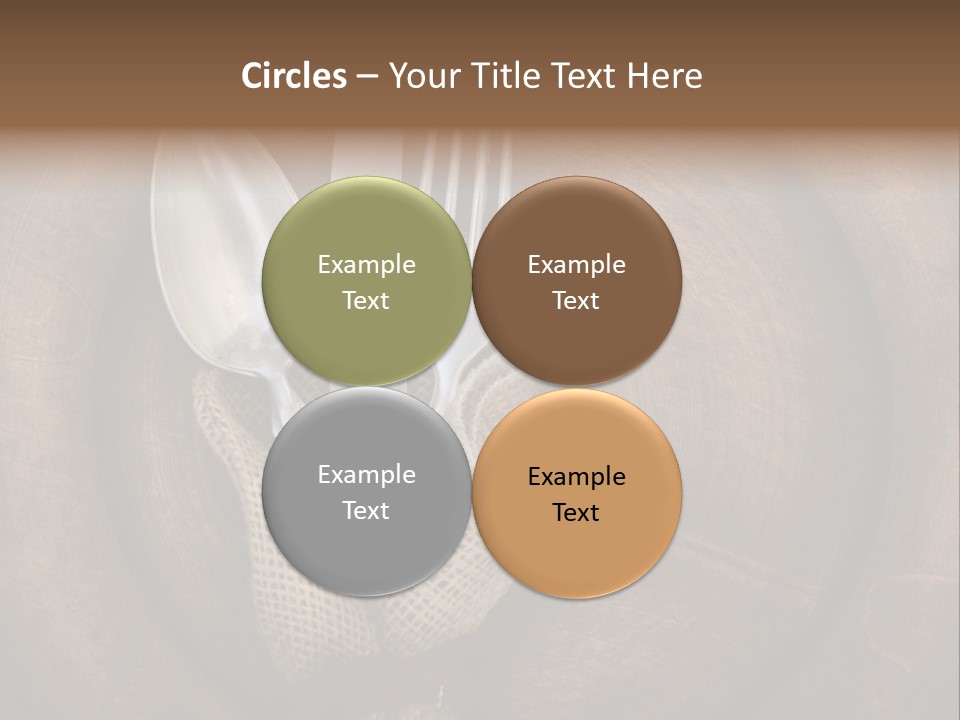 Circles – Your Title Text Here

Example Text

Example Text

Example Text

Example Text